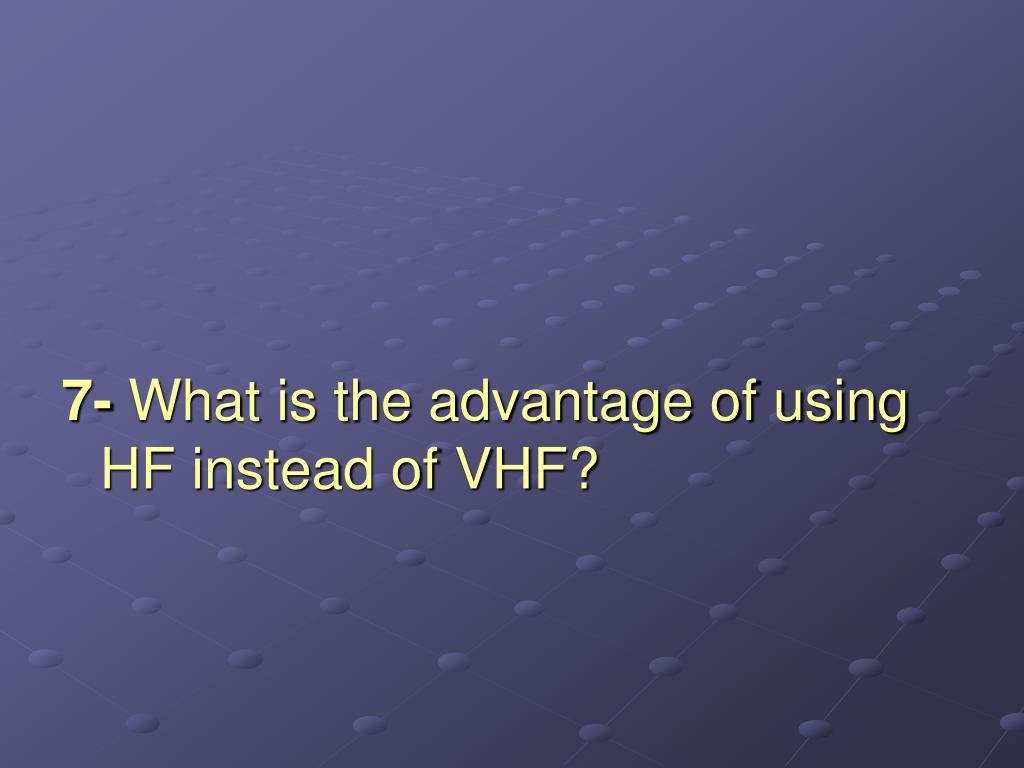 7- What is the advantage of using HF instead of VHF?